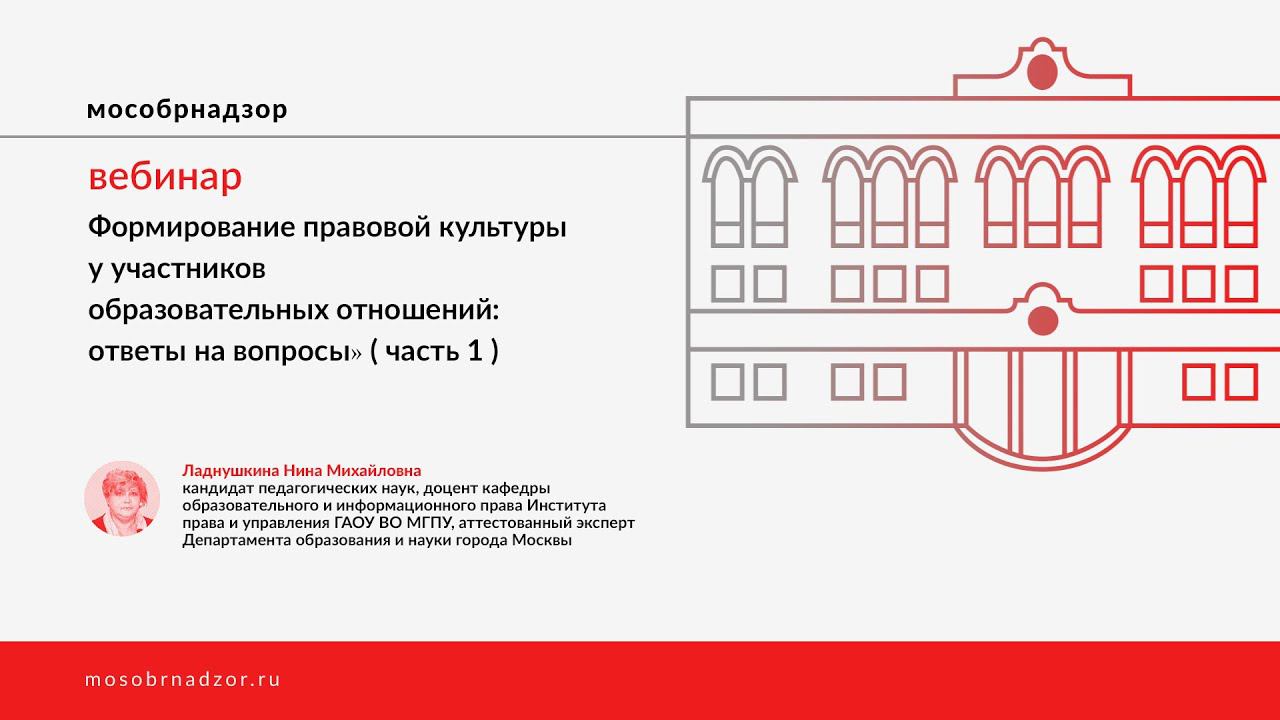 мособрнадзор

вебинар

Формирование правовой культуры у участников образовательных отношений: ответы на вопросы» ( часть 1 )

Ладнушкина Нина Михайловна
кандидат педагогических наук, доцент кафедры образовательного и информационного права Института права и управления ГАОУ ВО МГПУ, аттестованный эксперт Департамента образования и науки города Москвы

mosobrnadzor.ru